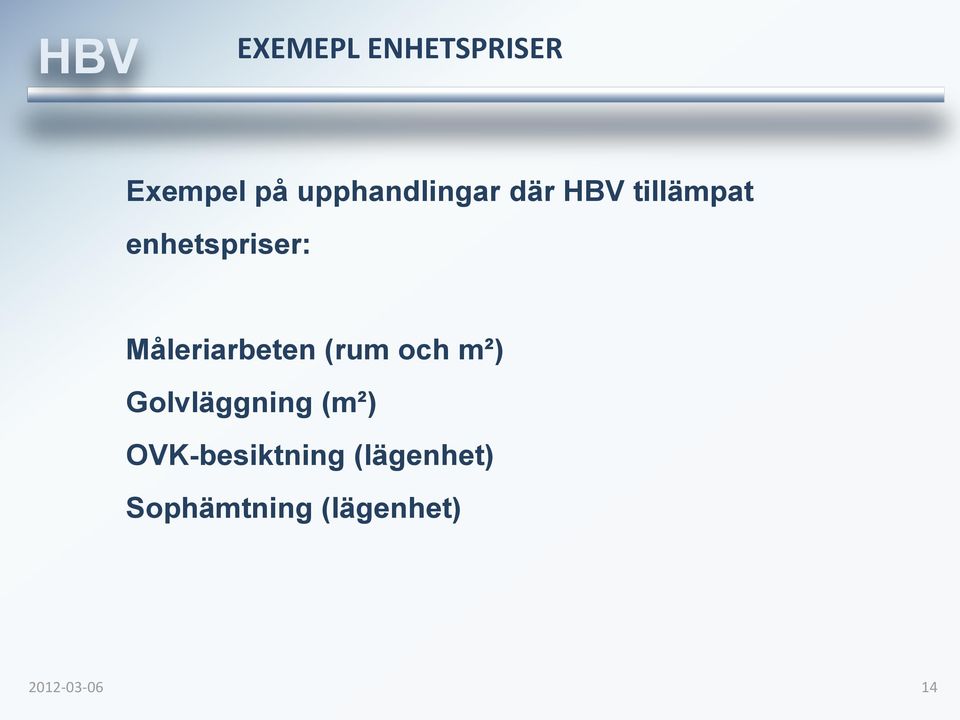 HBV

EXEMEPL ENHETSPRISER

Exempel på upphandlingar där HBV tillämpat enhetspriser:

Måleriarbeten (rum och m²)
Golvläggning (m²)
OVK-besiktning (lägenhet)
Sophämtning (lägenhet)

2012-03-06

14